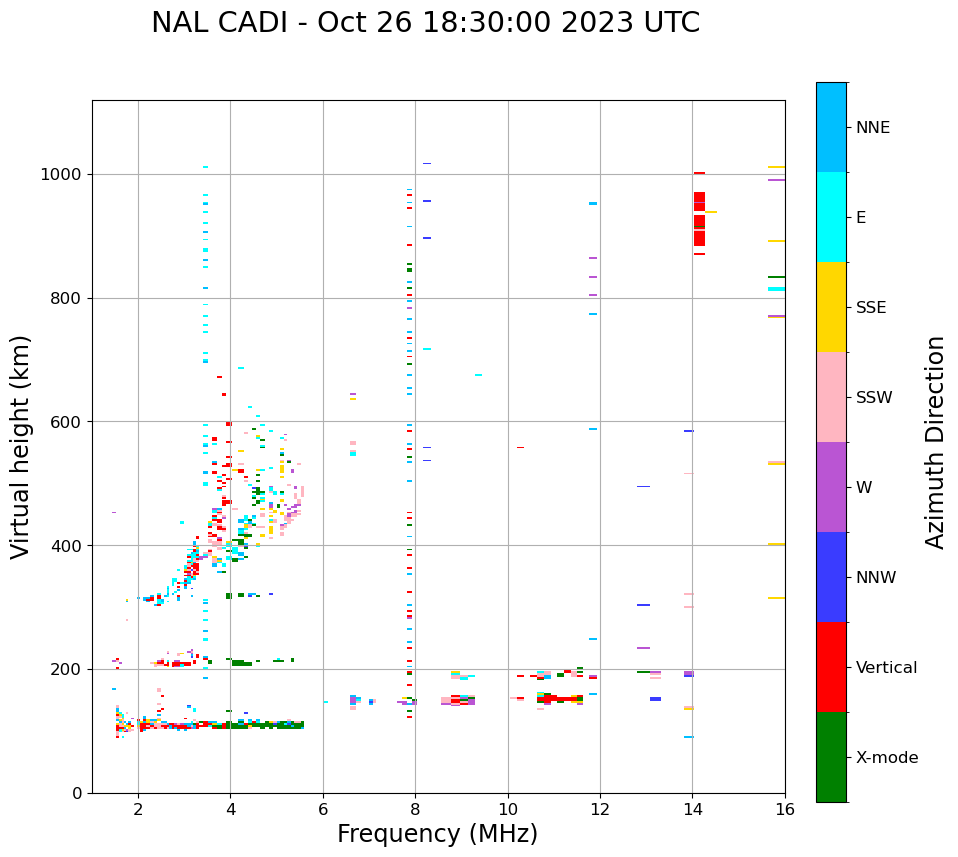 NAL CADI - Oct 26 18:30:00 2023 UTC

Virtual height (km)

1000
800
600
400
200
0

2
4
6
8
10
12
14
16

Frequency (MHz)

NNE
E
SSE
SSW
W
NNW
Vertical
X-mode

Azimuth Direction